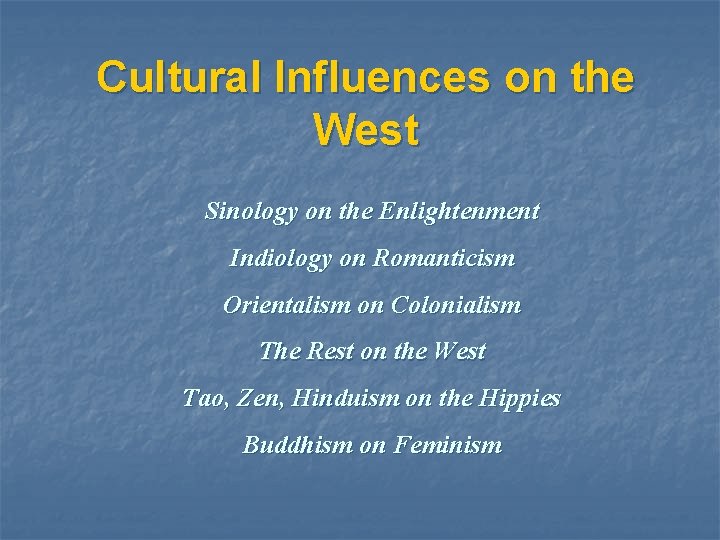 Cultural Influences on the West

Sinology on the Enlightenment

Indiology on Romanticism

Orientalism on Colonialism

The Rest on the West

Tao, Zen, Hinduism on the Hippies

Buddhism on Feminism